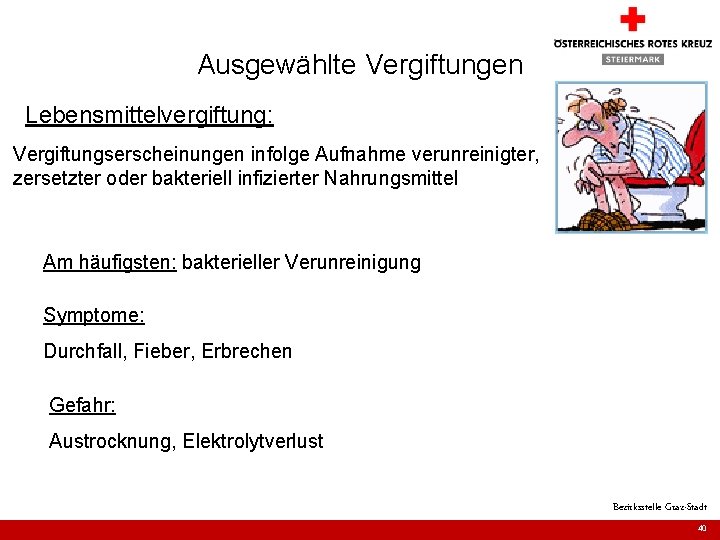 ÖSTERREICHISCHES ROTES KREUZ
STEIERMARK

Ausgewählte Vergiftungen

Lebensmittelvergiftung:

Vergiftungserscheinungen infolge Aufnahme verunreinigter, zersetzter oder bakteriell infizierter Nahrungsmittel

Am häufigsten: bakterieller Verunreinigung

Symptome:

Durchfall, Fieber, Erbrechen

Gefahr:

Austrocknung, Elektrolytverlust

Bezirksstelle Graz-Stadt

40